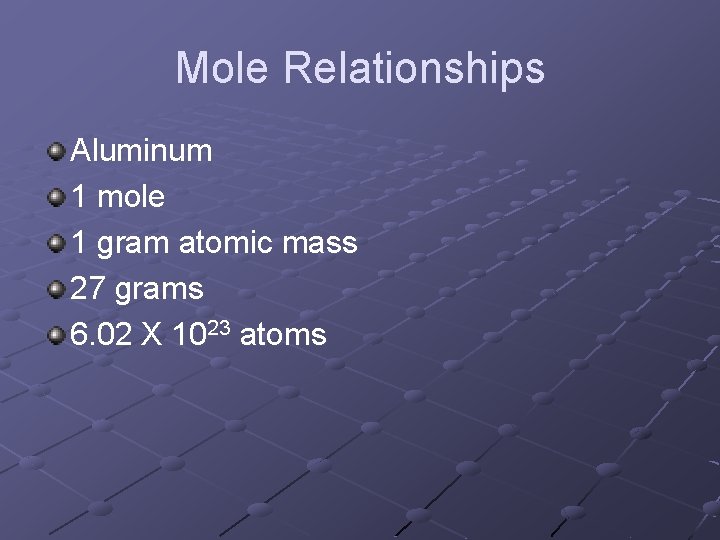 Mole Relationships

Aluminum
1 mole
1 gram atomic mass
27 grams
6.02 X $10^{23}$ atoms